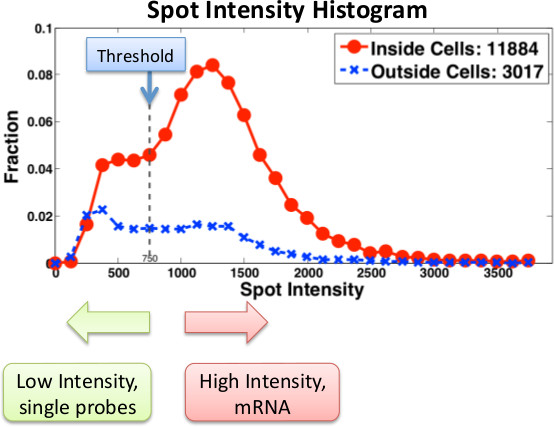 Spot Intensity Histogram

Threshold

Inside Cells: 11884
Outside Cells: 3017

Fraction

0.1
0.08
0.06
0.04
0.02
0

750

0
500
1000
1500
2000
2500
3000
3500

Spot Intensity

Low Intensity, single probes

High Intensity, mRNA